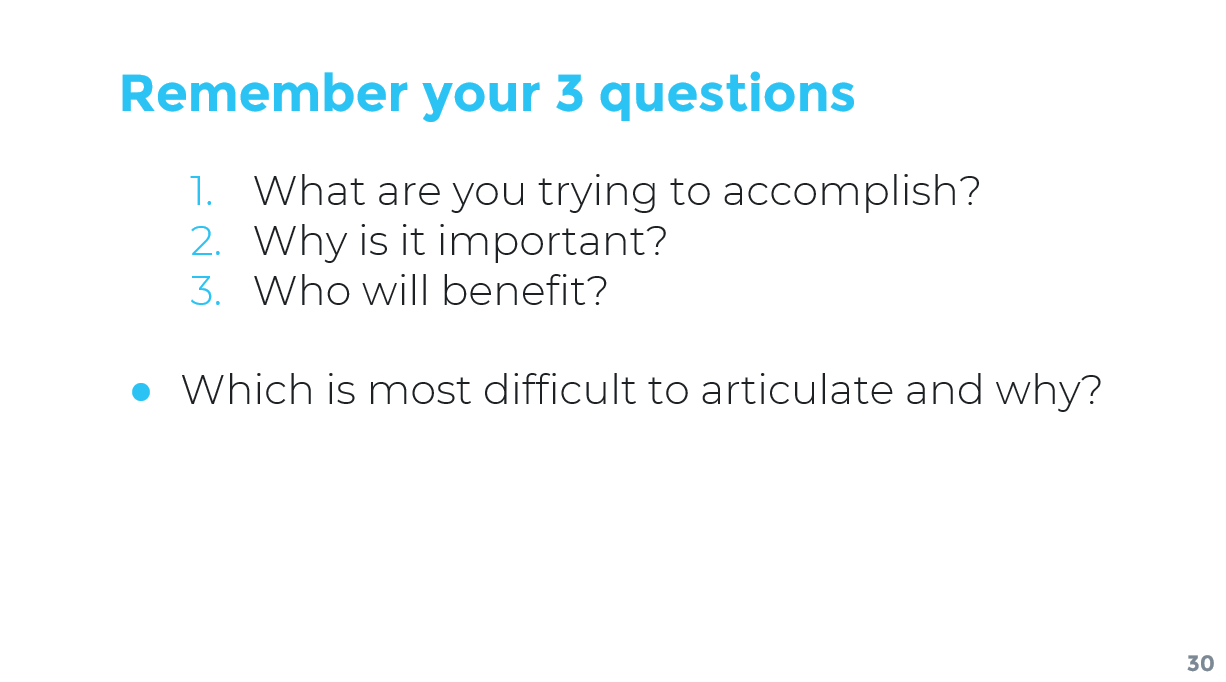 Remember your 3 questions

1. What are you trying to accomplish?
2. Why is it important?
3. Who will benefit?

● Which is most difficult to articulate and why?

30